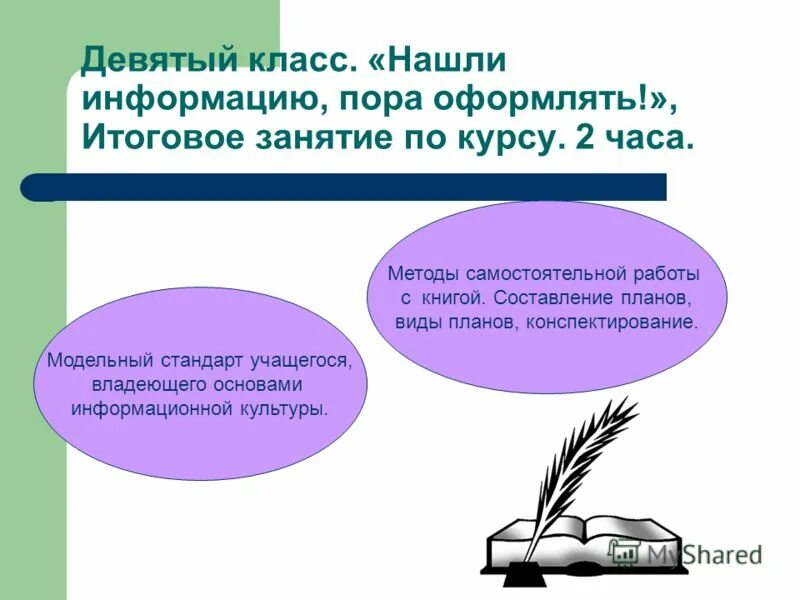 Девятый класс. «Нашли информацию, пора оформлять!», Итоговое занятие по курсу. 2 часа.

Методы самостоятельной работы с книгой. Составление планов, виды планов, конспектирование.

Модельный стандарт учащегося, владеющего основами информационной культуры.

MyShared